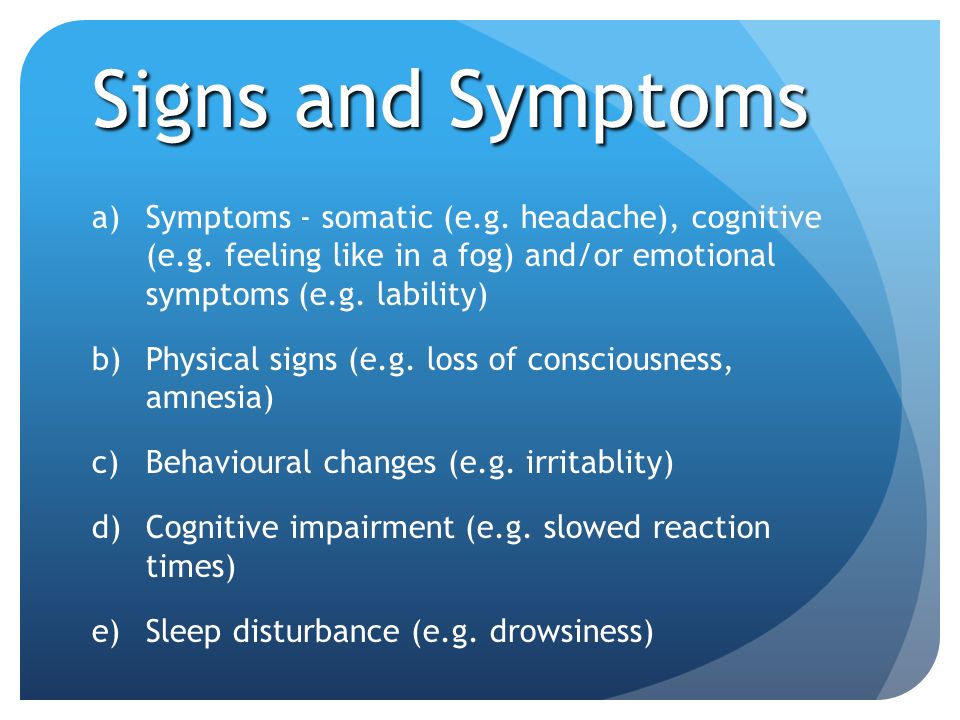 Signs and Symptoms

a) Symptoms - somatic (e.g. headache), cognitive (e.g. feeling like in a fog) and/or emotional symptoms (e.g. lability)

b) Physical signs (e.g. loss of consciousness, amnesia)

c) Behavioural changes (e.g. irritablity)

d) Cognitive impairment (e.g. slowed reaction times)

e) Sleep disturbance (e.g. drowsiness)